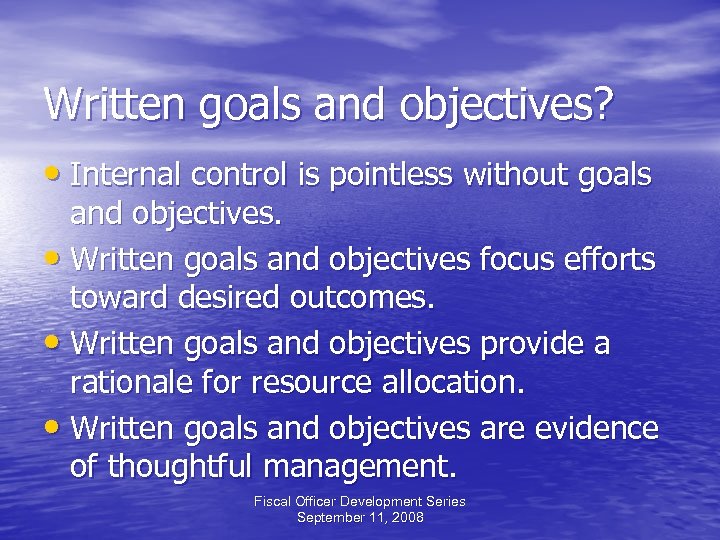 Written goals and objectives?

• Internal control is pointless without goals and objectives.
• Written goals and objectives focus efforts toward desired outcomes.
• Written goals and objectives provide a rationale for resource allocation.
• Written goals and objectives are evidence of thoughtful management.

Fiscal Officer Development Series
September 11, 2008